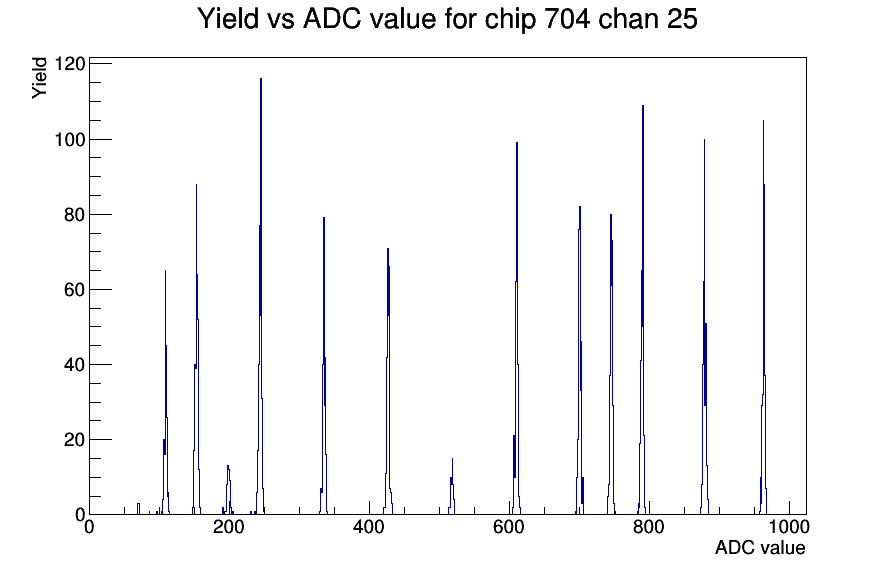 Yield vs ADC value for chip 704 chan 25

Yield

120
100
80
60
40
20
0

0
200
400
600
800
1000

ADC value